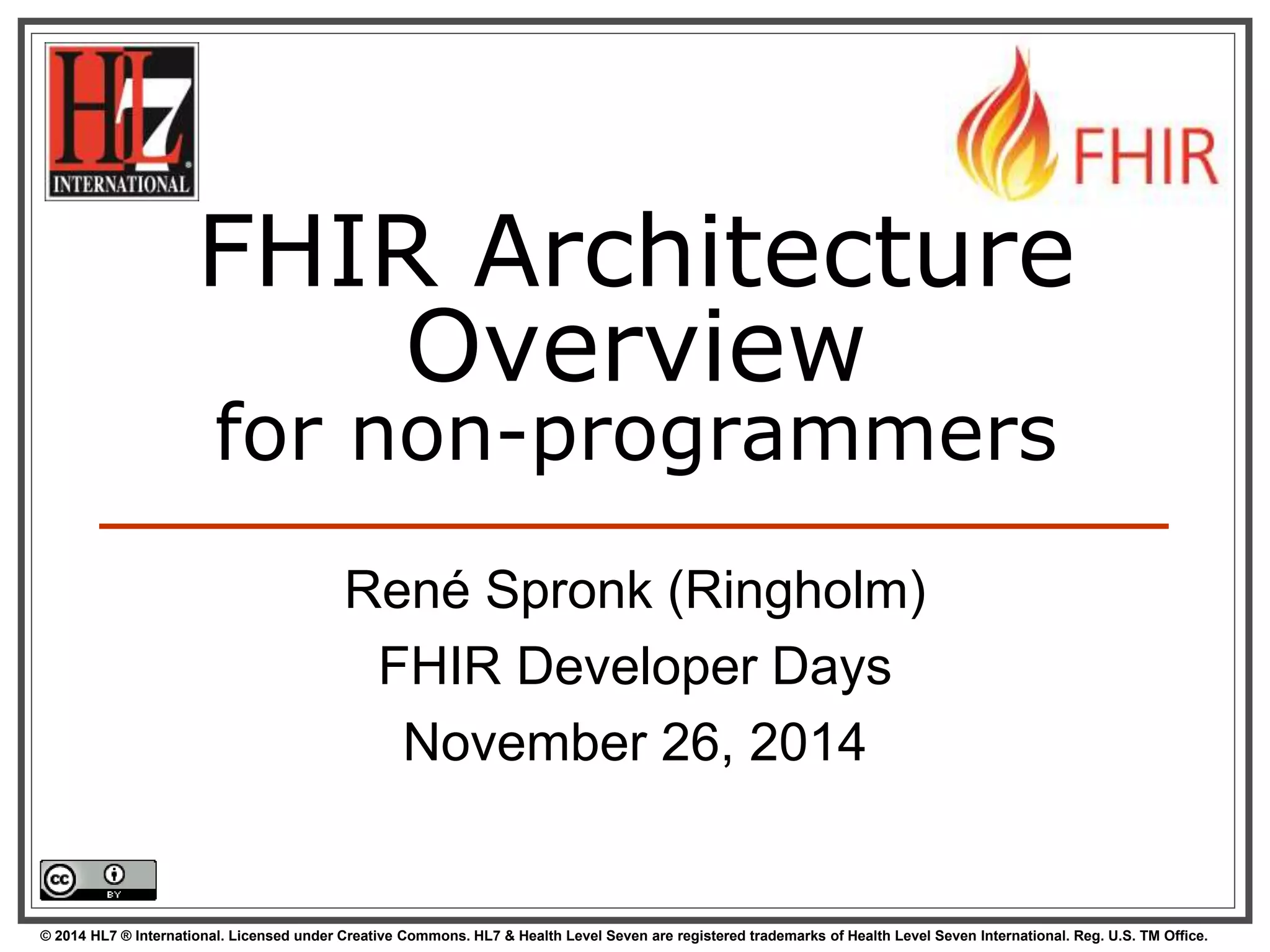 HL7 INTERNATIONAL

FHIR

FHIR Architecture Overview
for non-programmers

René Spronk (Ringholm)

FHIR Developer Days

November 26, 2014

cc BY

© 2014 HL7 ® International. Licensed under Creative Commons. HL7 & Health Level Seven are registered trademarks of Health Level Seven International. Reg. U.S. TM Office.